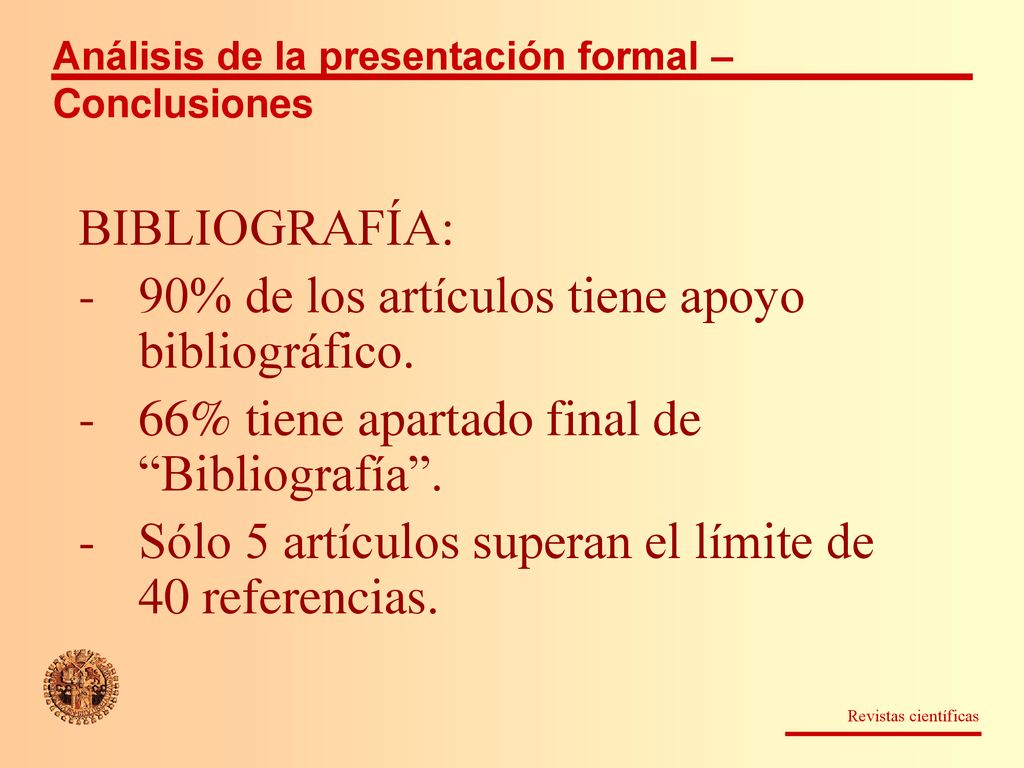 Análisis de la presentación formal – Conclusiones

BIBLIOGRAFÍA:

- 90% de los artículos tiene apoyo bibliográfico.
- 66% tiene apartado final de “Bibliografía”.
- Sólo 5 artículos superan el límite de 40 referencias.

Revistas científicas